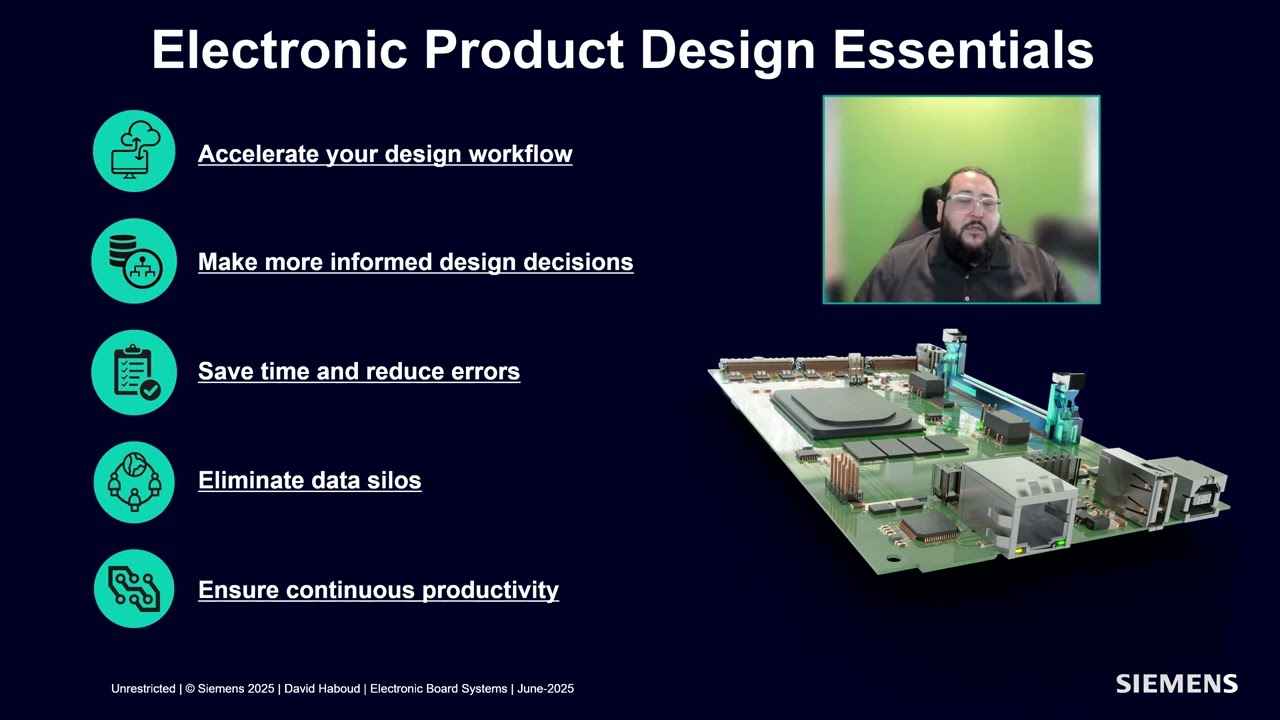 Electronic Product Design Essentials

Accelerate your design workflow

Make more informed design decisions

Save time and reduce errors

Eliminate data silos

Ensure continuous productivity

Unrestricted | © Siemens 2025 | David Haboud | Electronic Board Systems | June-2025

SIEMENS